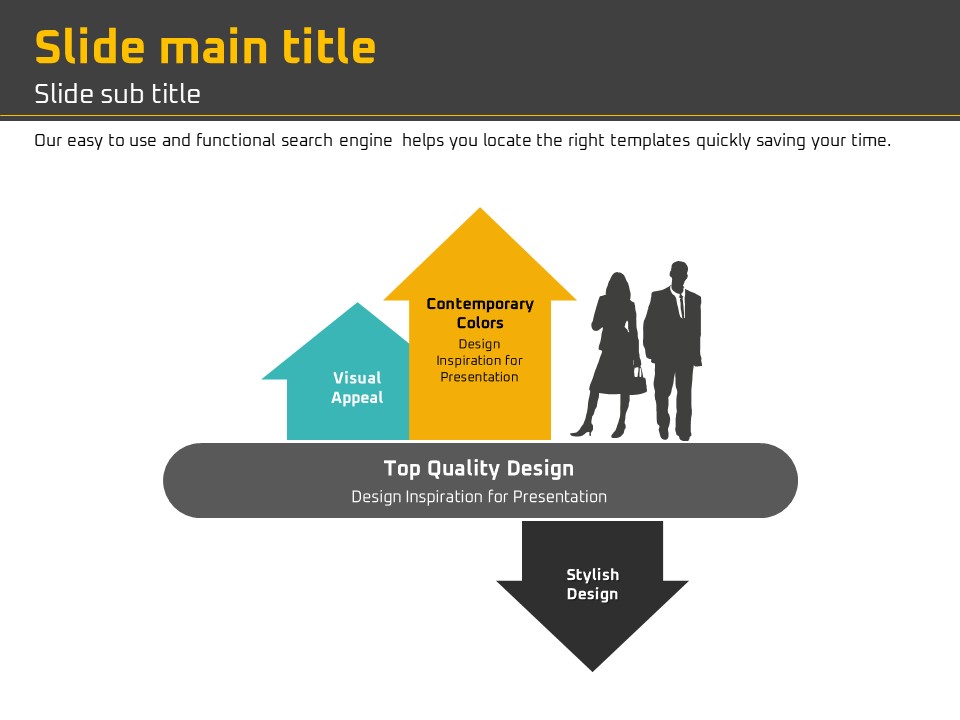 Slide main title
Slide sub title

Our easy to use and functional search engine helps you locate the right templates quickly saving your time.

Visual Appeal

Contemporary Colors
Design Inspiration for Presentation

Top Quality Design
Design Inspiration for Presentation

Stylish Design